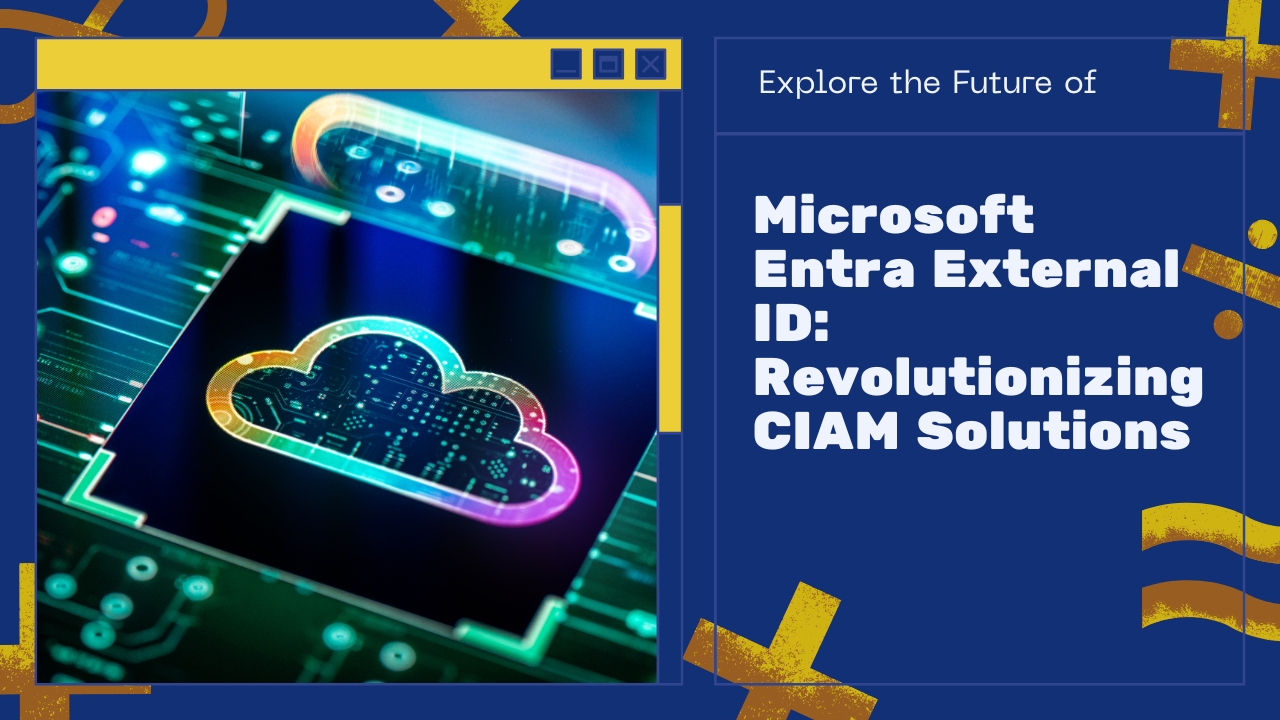 Explore the Future of

Microsoft Entra External ID: Revolutionizing CIAM Solutions